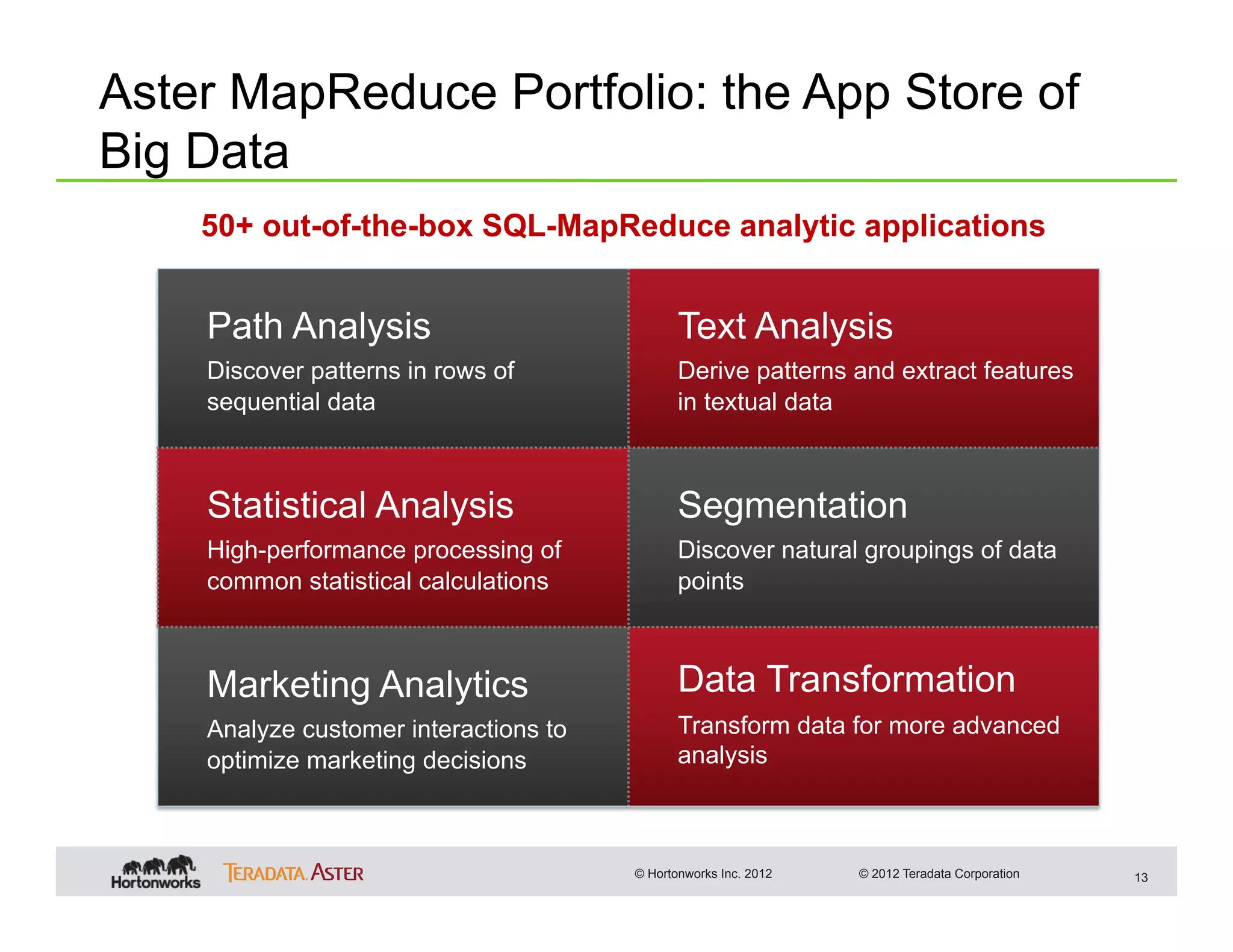 Aster MapReduce Portfolio: the App Store of Big Data

50+ out-of-the-box SQL-MapReduce analytic applications

Path Analysis
Discover patterns in rows of sequential data

Text Analysis
Derive patterns and extract features in textual data

Statistical Analysis
High-performance processing of common statistical calculations

Segmentation
Discover natural groupings of data points

Marketing Analytics
Analyze customer interactions to optimize marketing decisions

Data Transformation
Transform data for more advanced analysis

Hortonworks TERADATA. ASTER © Hortonworks Inc. 2012 © 2012 Teradata Corporation 13